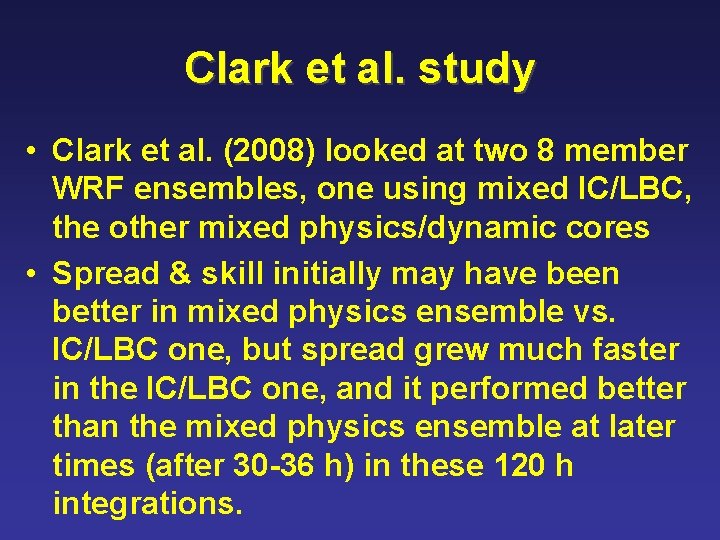 Clark et al. study

• Clark et al. (2008) looked at two 8 member WRF ensembles, one using mixed IC/LBC, the other mixed physics/dynamic cores

• Spread & skill initially may have been better in mixed physics ensemble vs. IC/LBC one, but spread grew much faster in the IC/LBC one, and it performed better than the mixed physics ensemble at later times (after 30-36 h) in these 120 h integrations.